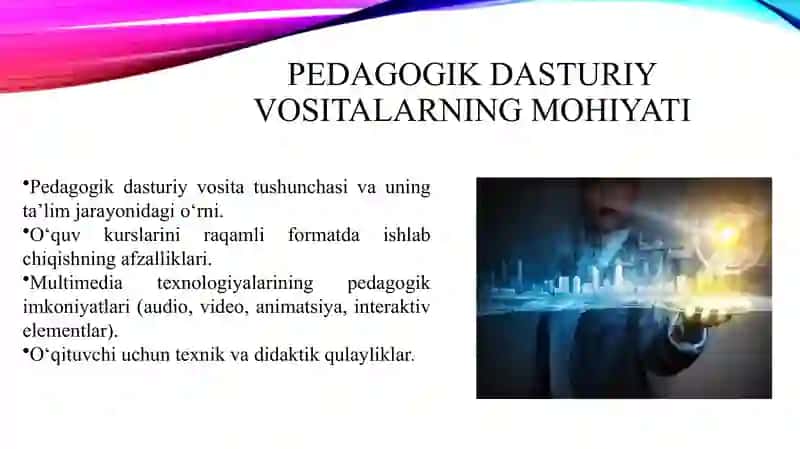 PEDAGOGIK DASTURIY VOSITALARNING MOHIYATI

•Pedagogik dasturiy vosita tushunchasi va uning ta’lim jarayonidagi o‘rni.
•O‘quv kurslarini raqamli formatda ishlab chiqishning afzalliklari.
•Multimedia texnologiyalarining pedagogik imkoniyatlari (audio, video, animatsiya, interaktiv elementlar).
•O‘qituvchi uchun texnik va didaktik qulayliklar.